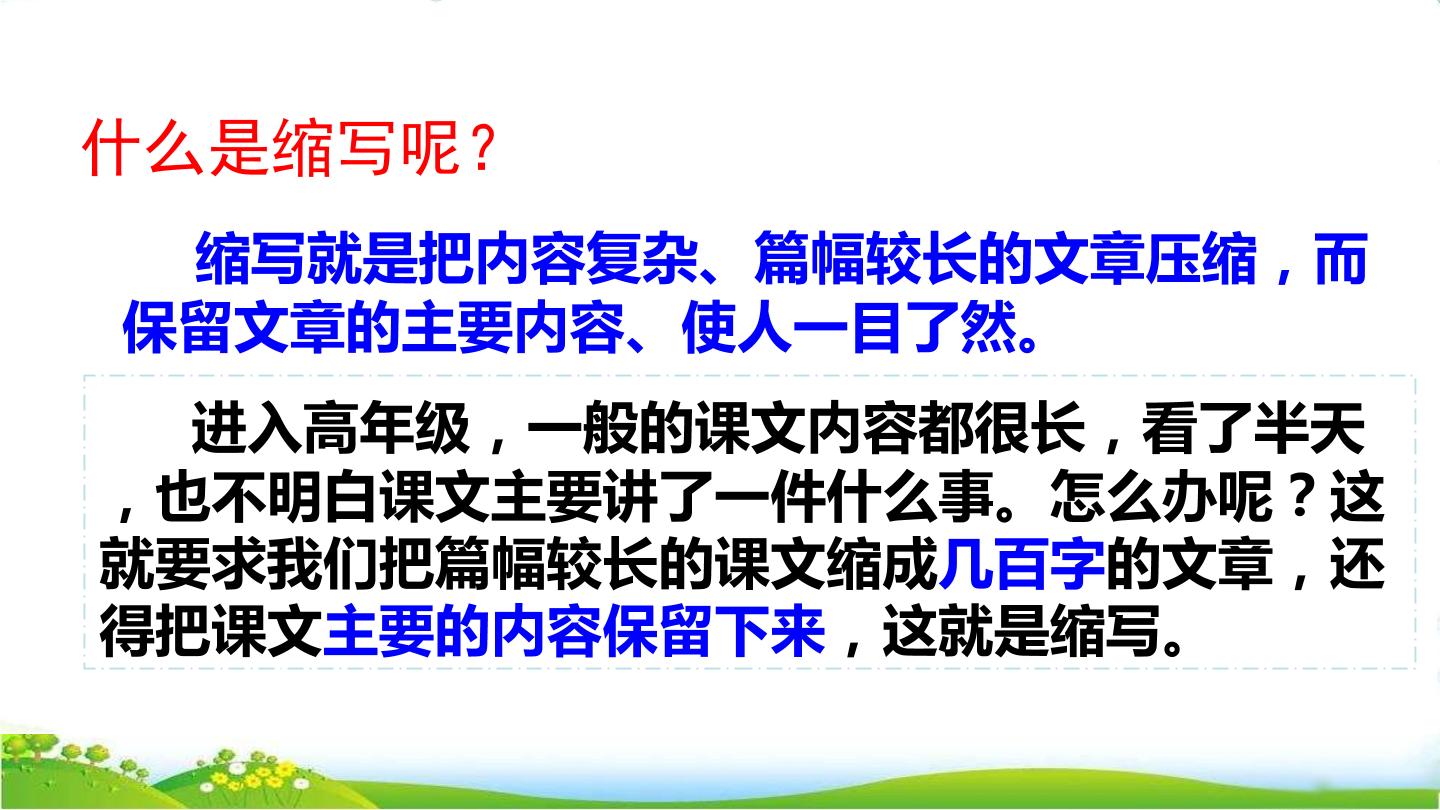 什么是缩写呢？

缩写就是把内容复杂、篇幅较长的文章压缩，而保留文章的主要内容、使人一目了然。

进入高年级，一般的课文内容都很长，看了半天，也不明白课文主要讲了一件什么事。怎么办呢？这就要求我们把篇幅较长的课文缩成几百字的文章，还得把课文主要的内容保留下来，这就是缩写。